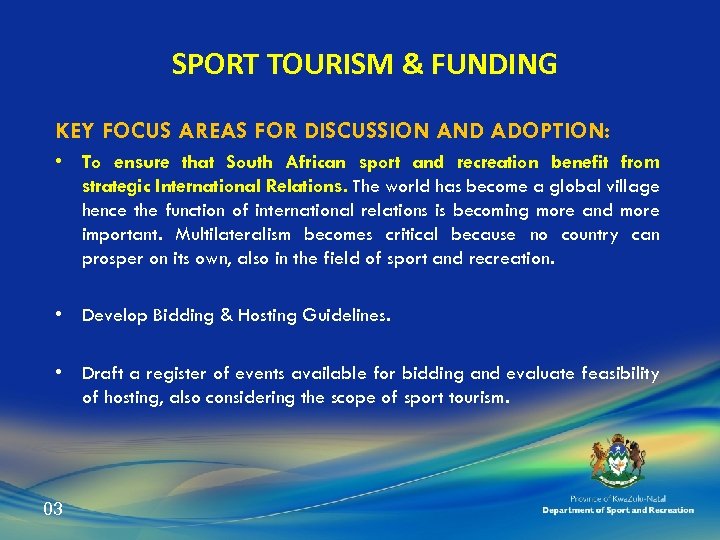 SPORT TOURISM & FUNDING

KEY FOCUS AREAS FOR DISCUSSION AND ADOPTION:

• To ensure that South African sport and recreation benefit from strategic International Relations. The world has become a global village hence the function of international relations is becoming more and more important. Multilateralism becomes critical because no country can prosper on its own, also in the field of sport and recreation.

• Develop Bidding & Hosting Guidelines.

• Draft a register of events available for bidding and evaluate feasibility of hosting, also considering the scope of sport tourism.

03

Province of KwaZulu-Natal
Department of Sport and Recreation